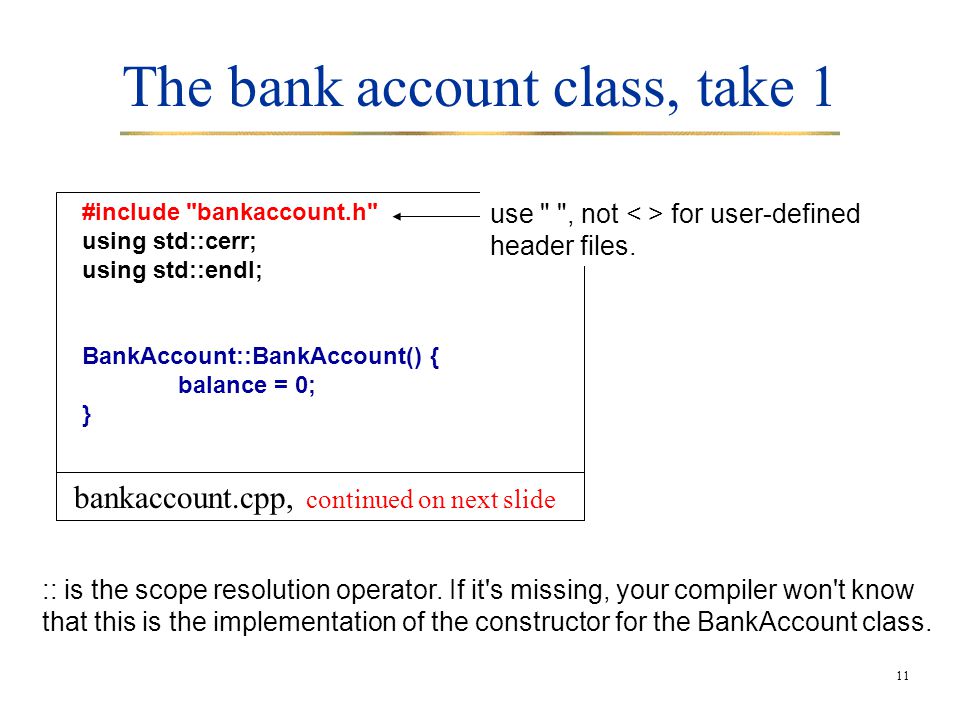 The bank account class, take 1

#include "bankaccount.h"
using std::cerr;
using std::endl;

BankAccount::BankAccount() {
balance = 0;
}

use " ", not < > for user-defined header files.

bankaccount.cpp, continued on next slide

:: is the scope resolution operator. If it's missing, your compiler won't know that this is the implementation of the constructor for the BankAccount class.

11